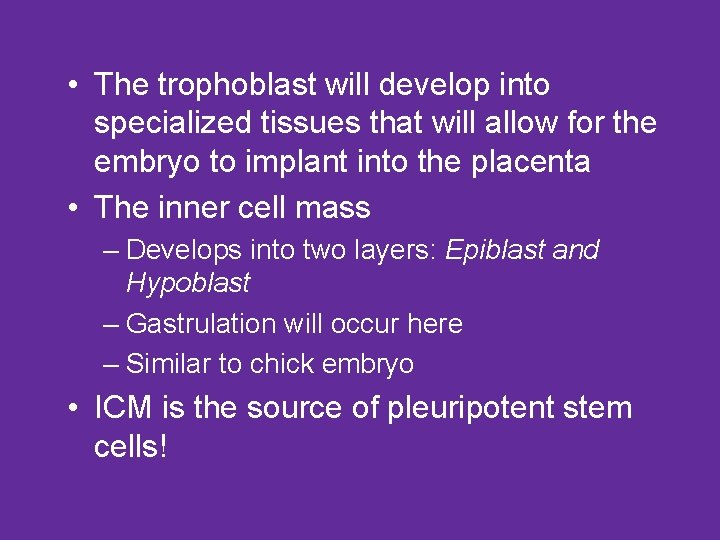 • The trophoblast will develop into specialized tissues that will allow for the embryo to implant into the placenta

• The inner cell mass

– Develops into two layers: Epiblast and Hypoblast

– Gastrulation will occur here

– Similar to chick embryo

• ICM is the source of pleuripotent stem cells!